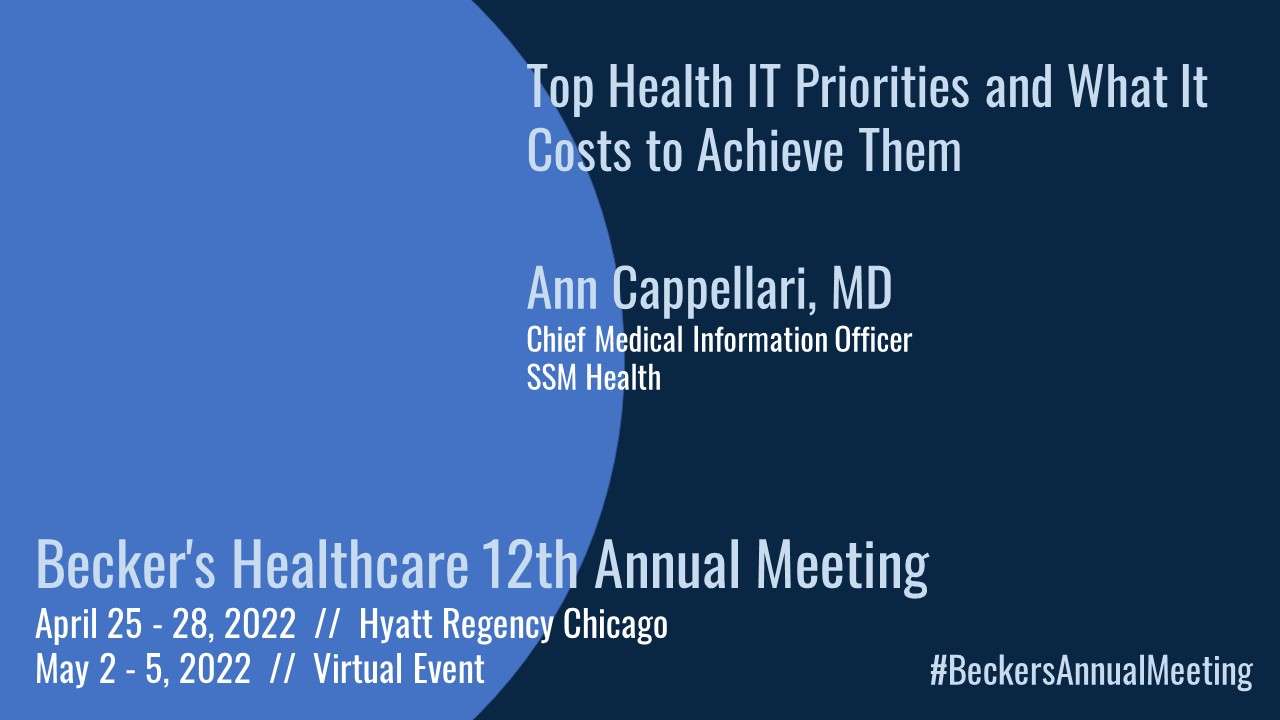 Top Health IT Priorities and What It Costs to Achieve Them

Ann Cappellari, MD
Chief Medical Information Officer
SSM Health

Becker's Healthcare 12th Annual Meeting
April 25 - 28, 2022 // Hyatt Regency Chicago
May 2 - 5, 2022 // Virtual Event

#BeckersAnnualMeeting